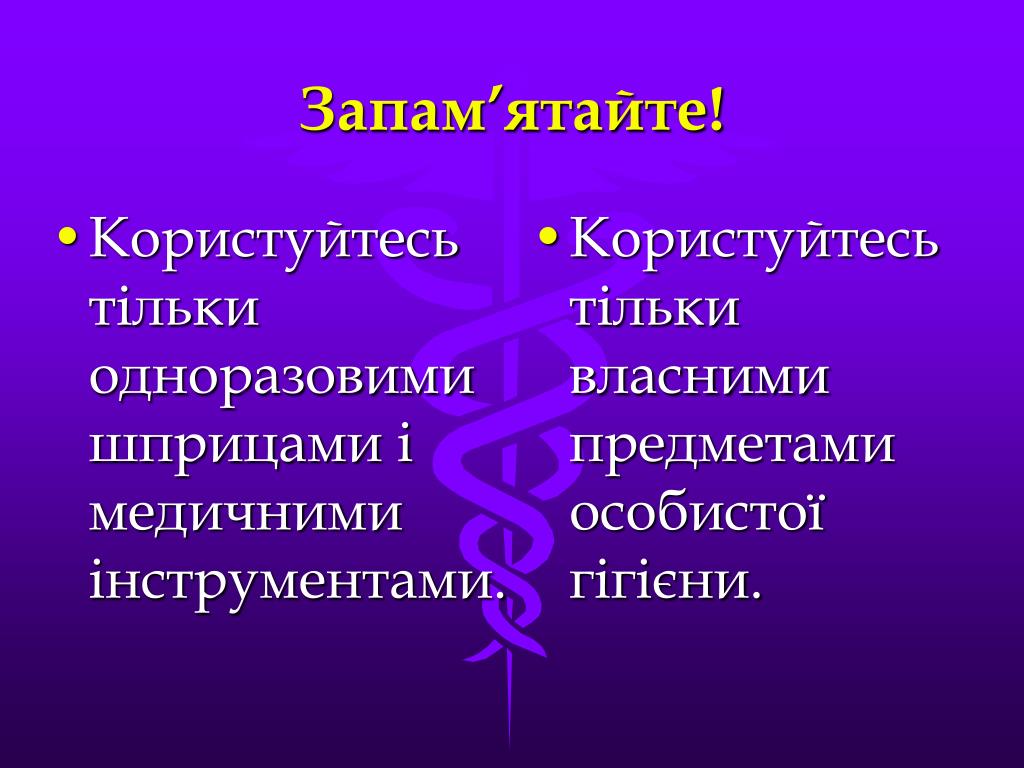 Запам’ятайте!

• Користуйтесь тільки одноразовими шприцами і медичними інструментами.

• Користуйтесь тільки власними предметами особистої гігієни.